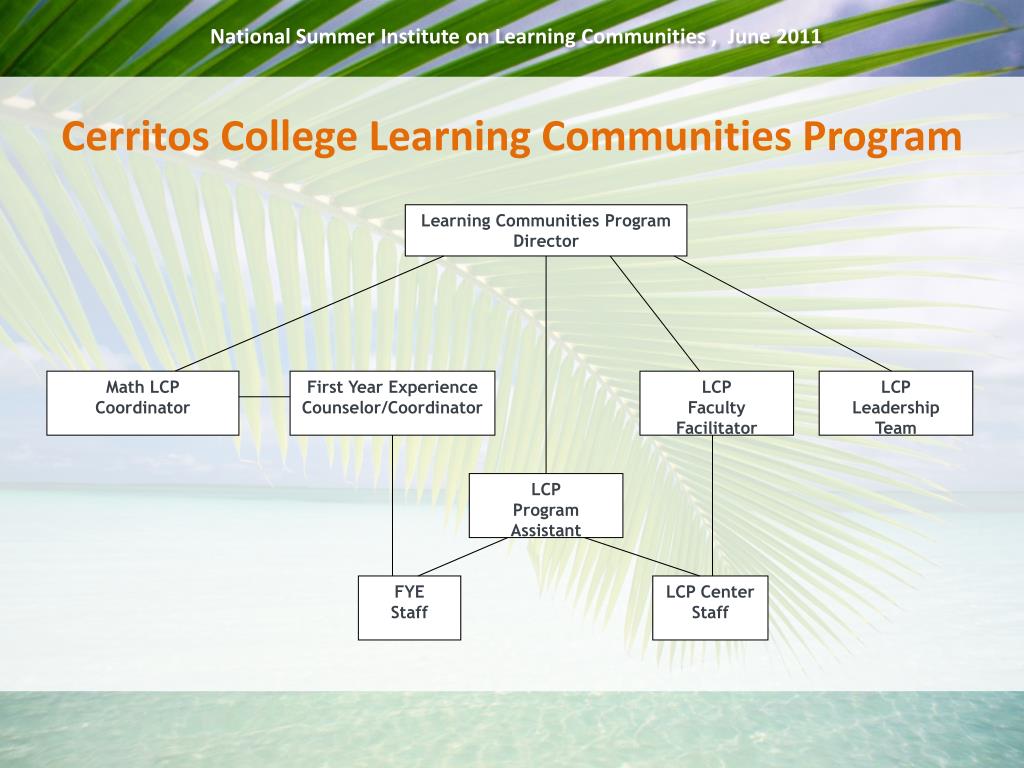 National Summer Institute on Learning Communities , June 2011

Cerritos College Learning Communities Program

Learning Communities Program Director

Math LCP Coordinator

First Year Experience Counselor/Coordinator

LCP Faculty Facilitator

LCP Leadership Team

LCP Program Assistant

FYE Staff

LCP Center Staff